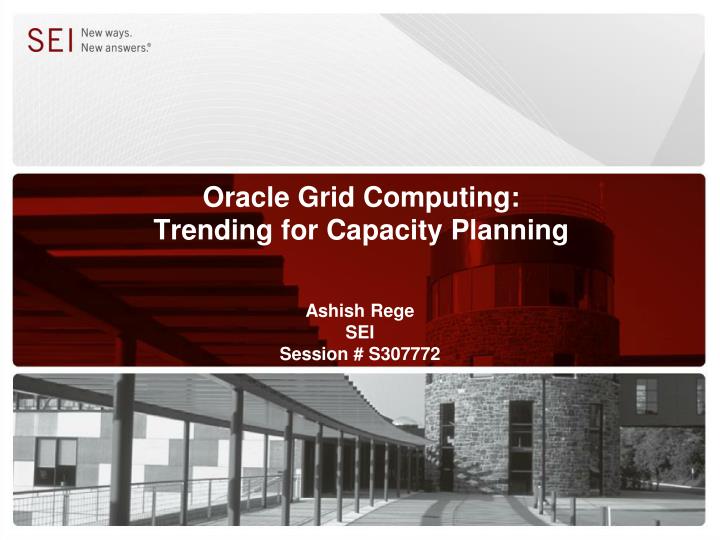 SEI New ways. New answers.®

Oracle Grid Computing: Trending for Capacity Planning

Ashish Rege
SEI
Session # S307772